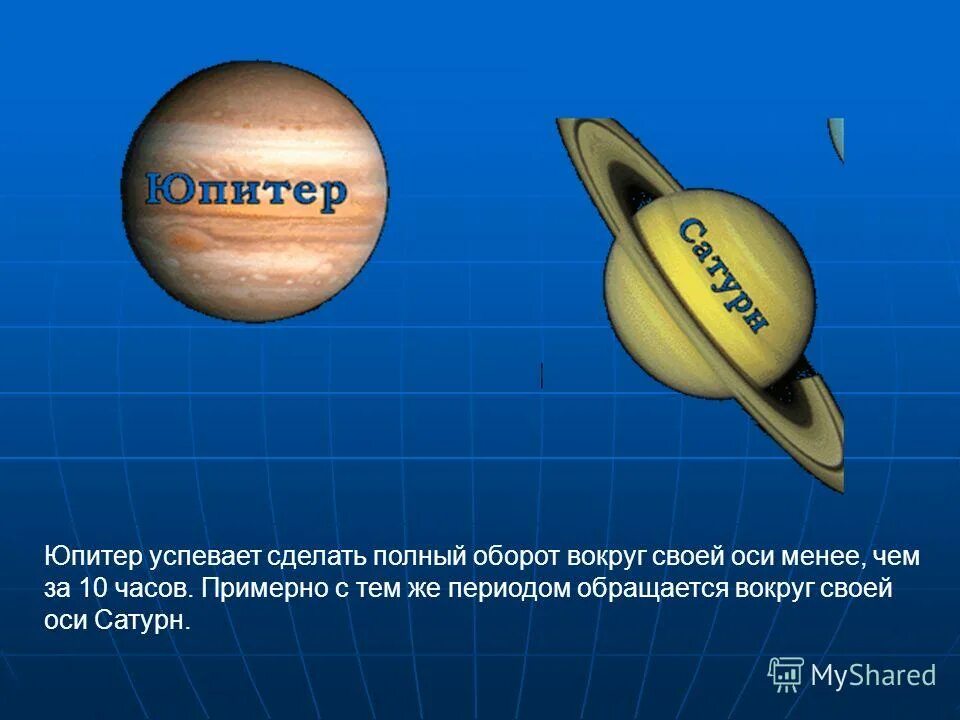 Юпитер

Сатурн

Юпитер успевает сделать полный оборот вокруг своей оси менее, чем за 10 часов. Примерно с тем же периодом обращается вокруг своей оси Сатурн.

MyShared